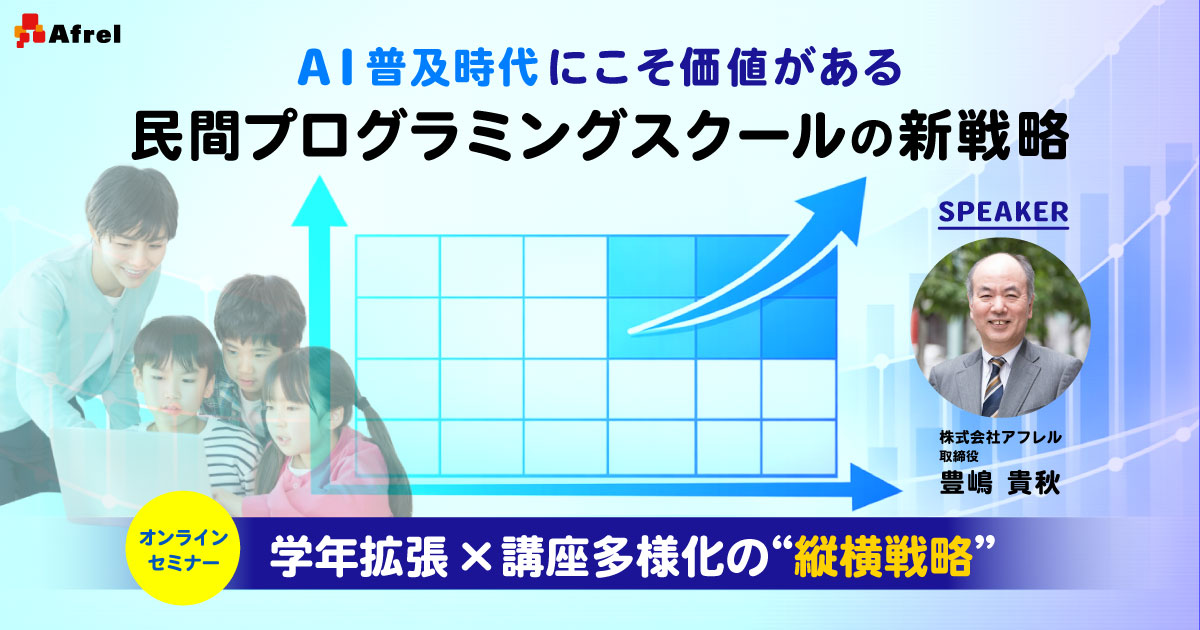 Afrel

AI普及時代にこそ価値がある
民間プログラミングスクールの新戦略

SPEAKER

株式会社アフレル
取締役
豊嶋 貴秋

オンライン
セミナー

学年拡張×講座多様化の“縦横戦略”